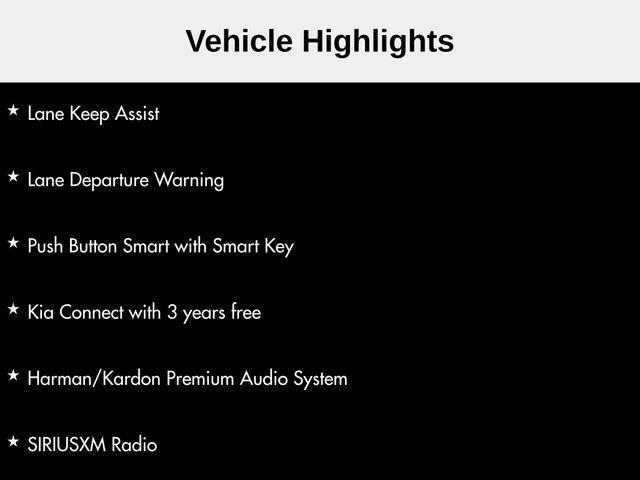 Vehicle Highlights

★ Lane Keep Assist

★ Lane Departure Warning

★ Push Button Smart with Smart Key

★ Kia Connect with 3 years free

★ Harman/Kardon Premium Audio System

★ SIRIUSXM Radio